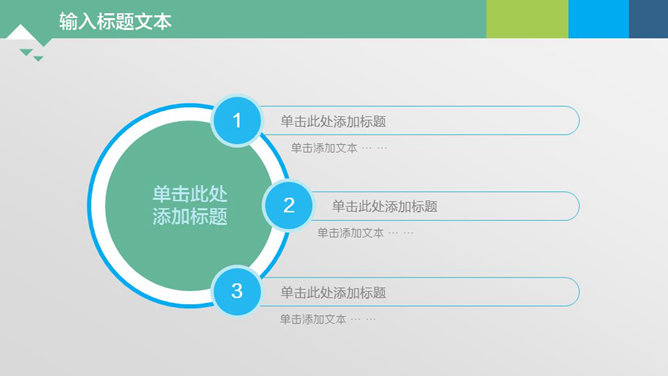 输入标题文本

单击此处添加标题

1

单击此处添加标题

单击添加文本 … …

2

单击此处添加标题

单击添加文本 … …

3

单击此处添加标题

单击添加文本 … …